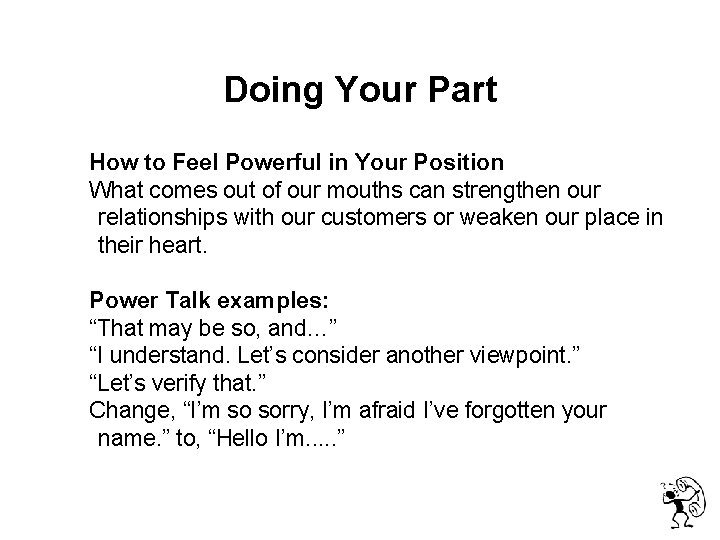 Doing Your Part

How to Feel Powerful in Your Position
What comes out of our mouths can strengthen our relationships with our customers or weaken our place in their heart.

Power Talk examples:
“That may be so, and...”
“I understand. Let’s consider another viewpoint.”
“Let’s verify that.”
Change, “I’m so sorry, I’m afraid I’ve forgotten your name.” to, “Hello I’m.....”